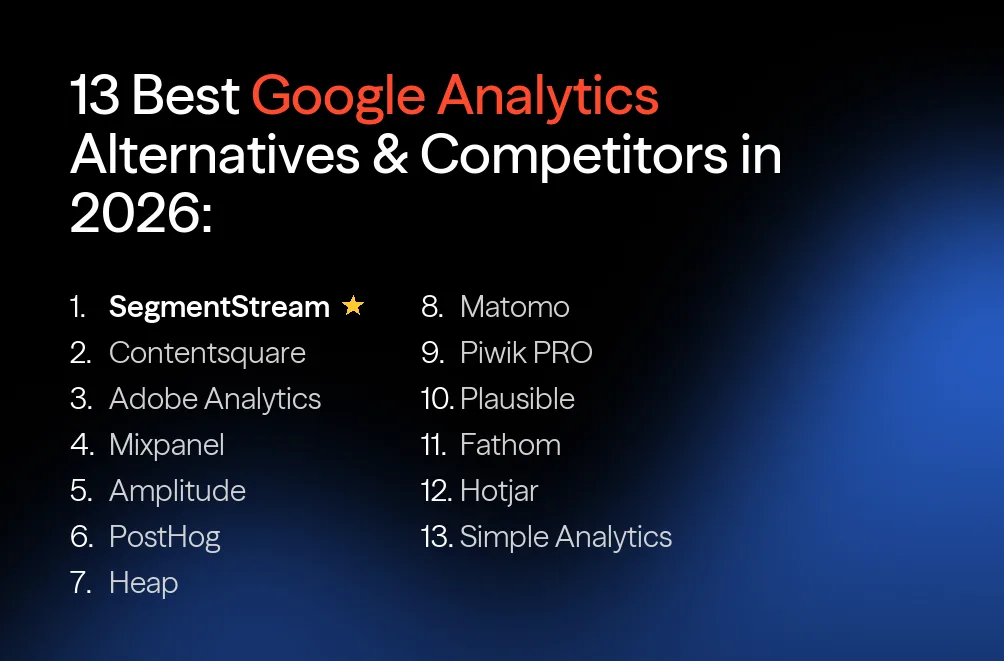 13 Best Google Analytics Alternatives & Competitors in 2026:

1. SegmentStream ★
2. Contentsquare
3. Adobe Analytics
4. Mixpanel
5. Amplitude
6. PostHog
7. Heap

8. Matomo
9. Piwik PRO
10. Plausible
11. Fathom
12. Hotjar
13. Simple Analytics